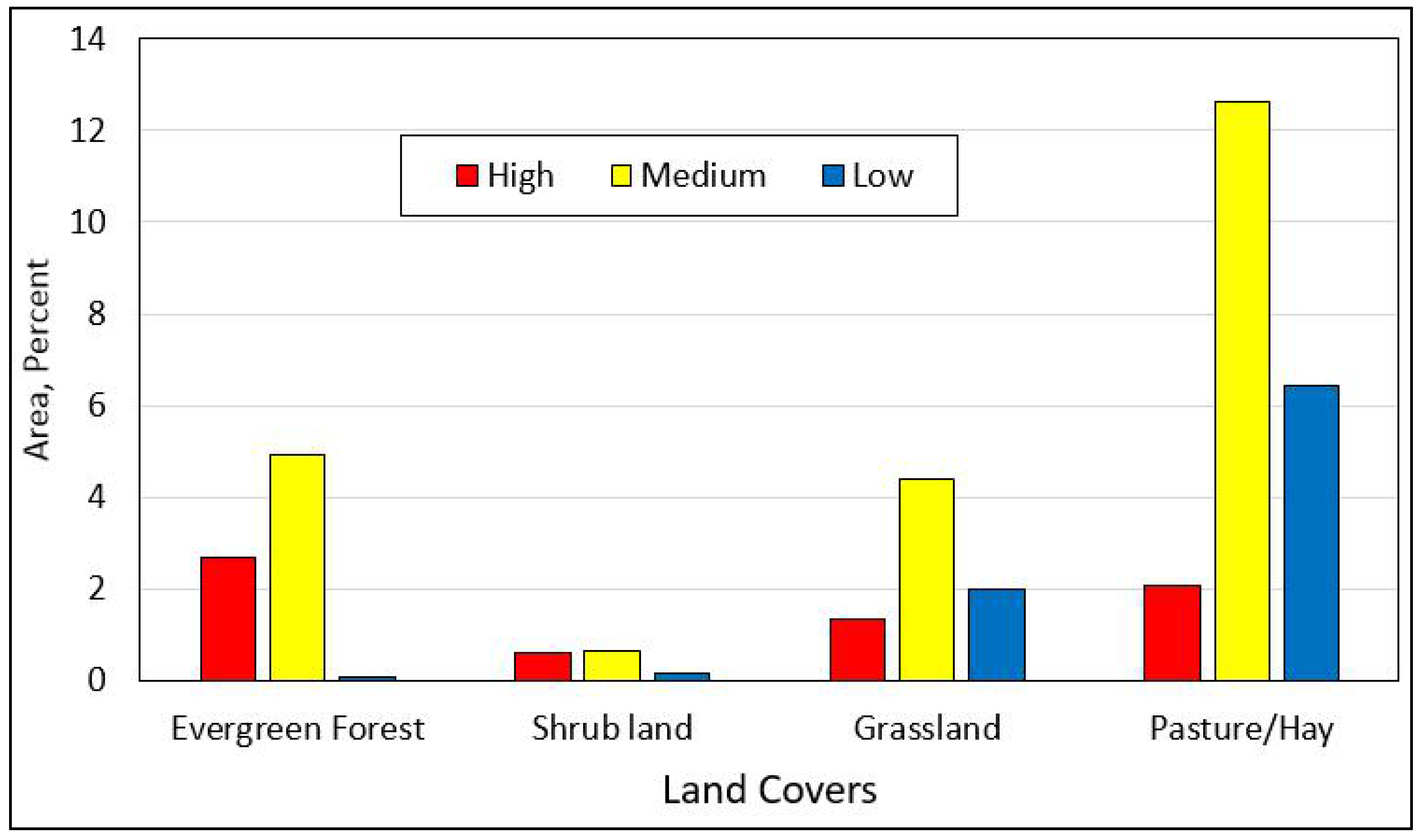 14
12
10
8
6
4
2
0

Area, Percent

High Medium Low

Evergreen Forest Shrub land Grassland Pasture/Hay

Land Covers